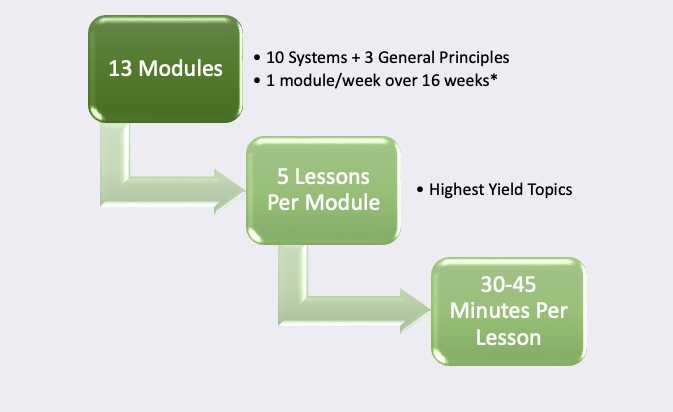 13 Modules

• 10 Systems + 3 General Principles
• 1 module/week over 16 weeks*

5 Lessons Per Module

• Highest Yield Topics

30-45 Minutes Per Lesson